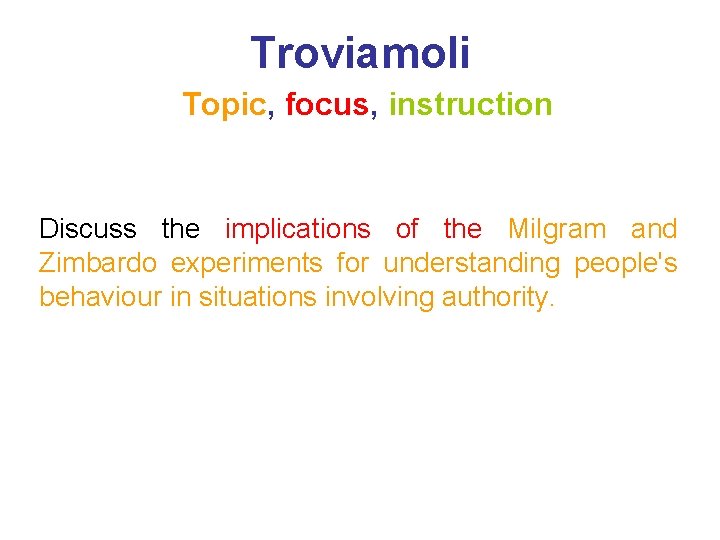 Troviamoli

Topic, focus, instruction

Discuss the implications of the Milgram and Zimbardo experiments for understanding people's behaviour in situations involving authority.